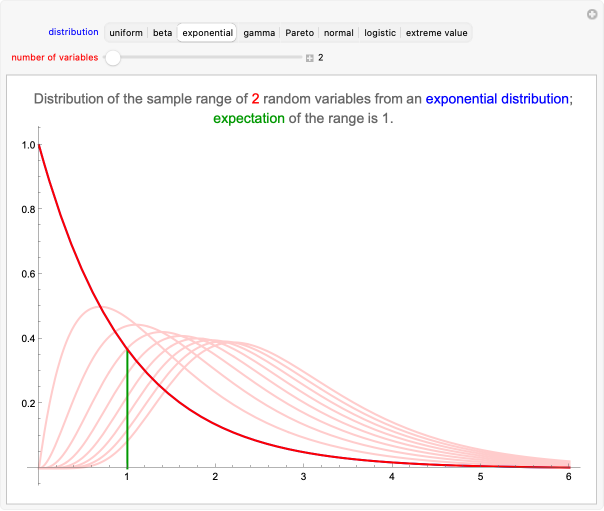 distribution uniform beta exponential gamma Pareto normal logistic extreme value

number of variables 2

Distribution of the sample range of 2 random variables from an exponential distribution; expectation of the range is 1.

1.0
0.8
0.6
0.4
0.2

1 2 3 4 5 6